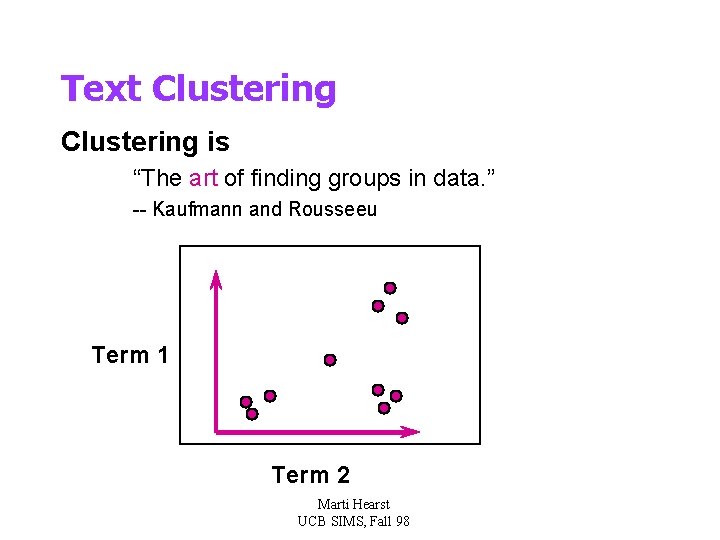 Text Clustering

Clustering is

“The art of finding groups in data.”

-- Kaufmann and Rousseeu

Term 1

Term 2

Marti Hearst
UCB SIMS, Fall 98